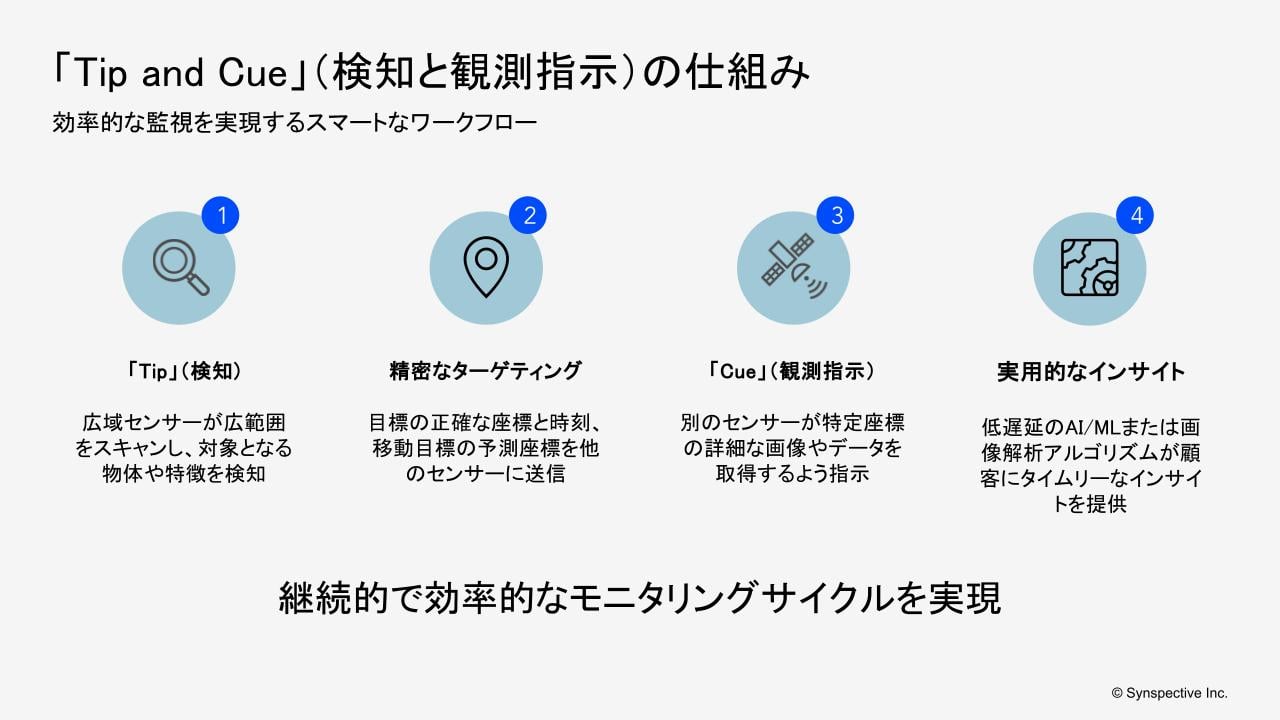 「Tip and Cue」（検知と観測指示）の仕組み
効率的な監視を実現するスマートなワークフロー

1
「Tip」（検知）
広域センサーが広範囲をスキャンし、対象となる物体や特徴を検知

2
精密なターゲティング
目標の正確な座標と時刻、移動目標の予測座標を他のセンサーに送信

3
「Cue」（観測指示）
別のセンサーが特定座標の詳細な画像やデータを取得するよう指示

4
実用的なインサイト
低遅延のAI/MLまたは画像解析アルゴリズムが顧客にタイムリーなインサイトを提供

継続的で効率的なモニタリングサイクルを実現

© Synspective Inc.